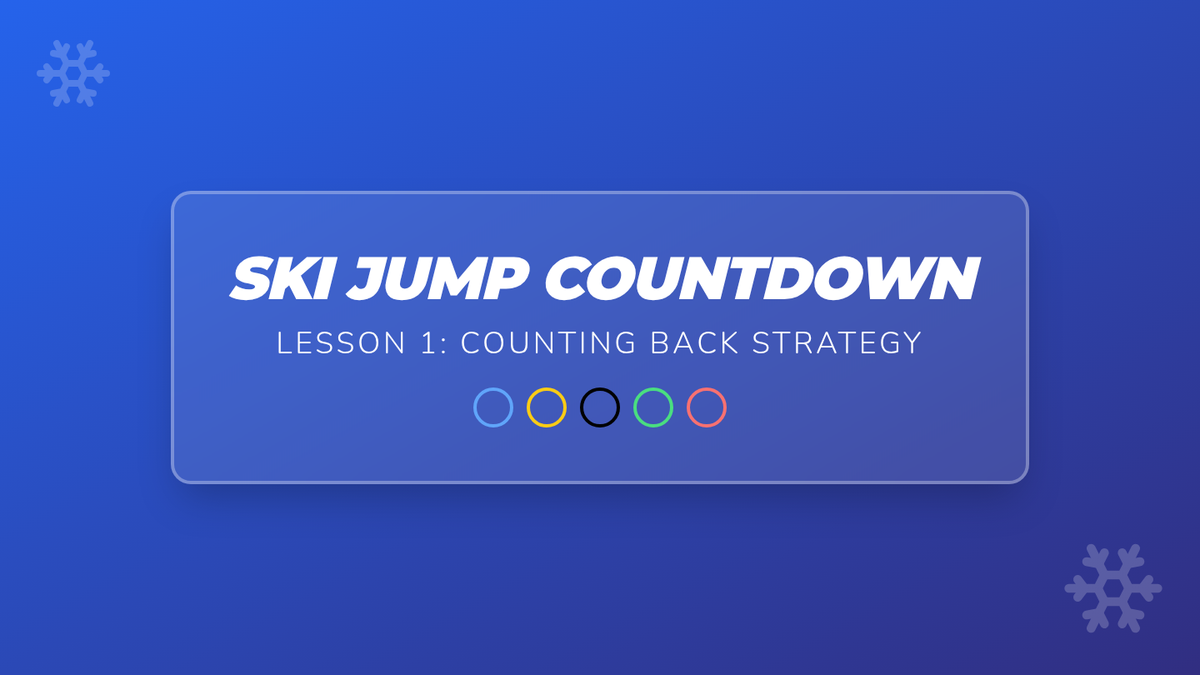 SKI JUMP COUNTDOWN

LESSON 1: COUNTING BACK STRATEGY